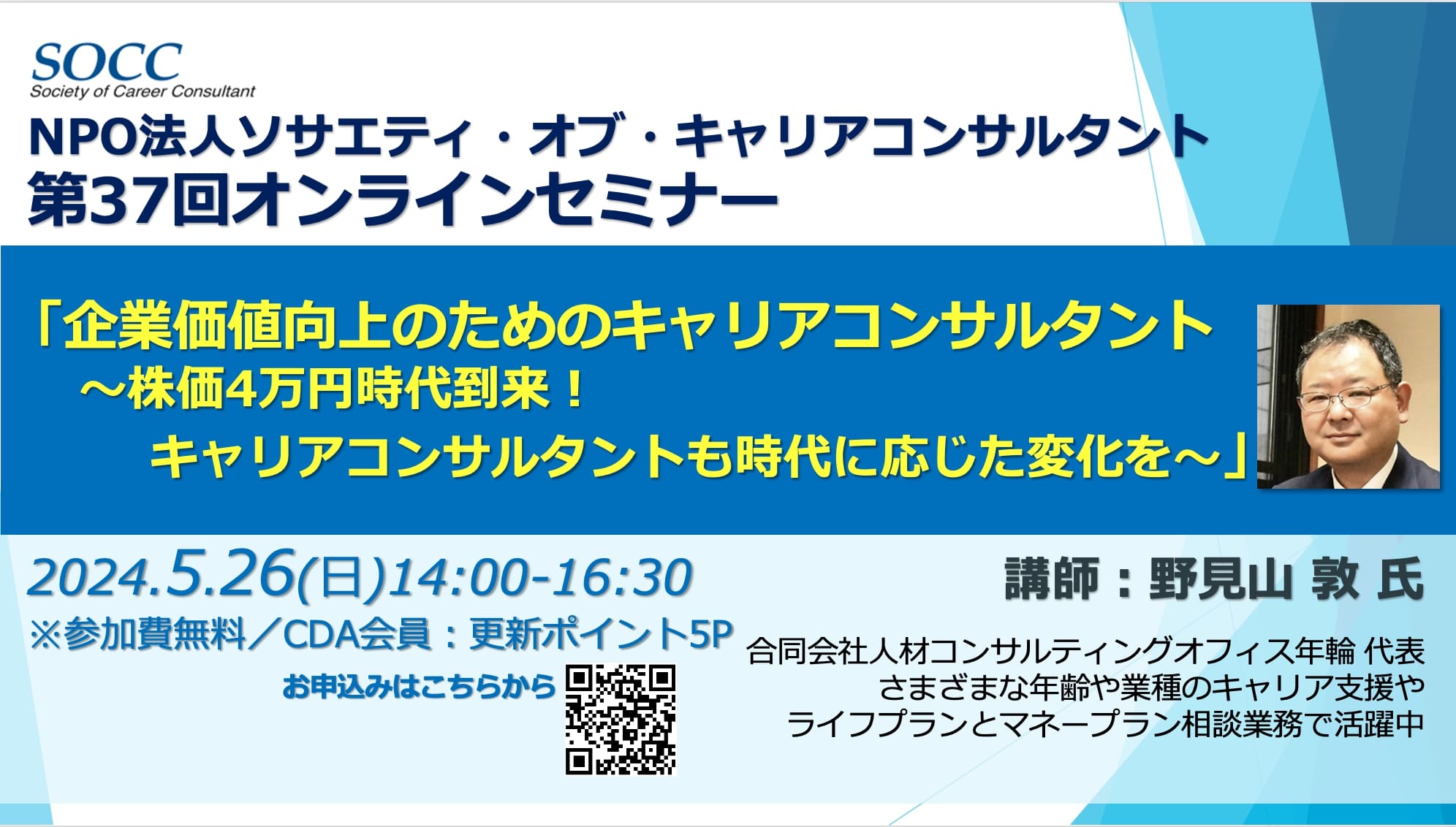 SOCC
Society of Career Consultant

NPO法人ソサエティ・オブ・キャリアコンサルタント
第37回オンラインセミナー

「企業価値向上のためのキャリアコンサルタント
～株価4万円時代到来！
キャリアコンサルタントも時代に応じた変化を～」

2024.5.26(日)14:00-16:30
※参加費無料／CDA会員：更新ポイント5P
お申込みはこちらから

講師：野見山 敦 氏
合同会社人材コンサルティングオフィス年輪 代表
さまざまな年齢や業種のキャリア支援や
ライフプランとマネープラン相談業務で活躍中